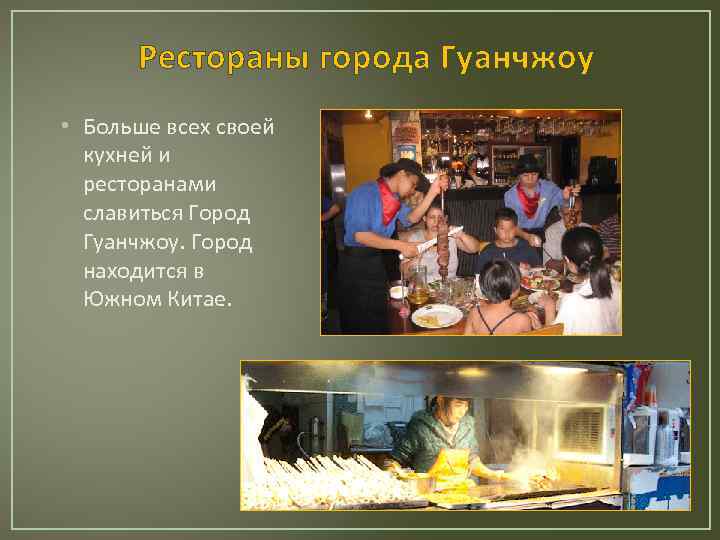 Рестораны города Гуанчжоу

• Больше всех своей кухней и ресторанами славиться Город Гуанчжоу. Город находится в Южном Китае.